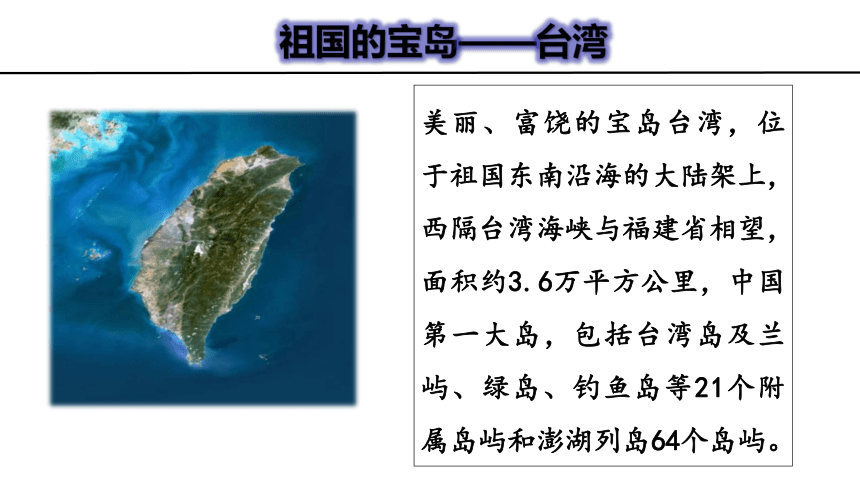 祖国的宝岛——台湾

美丽、富饶的宝岛台湾，位于祖国东南沿海的大陆架上，西隔台湾海峡与福建省相望，面积约3.6万平方公里，中国第一大岛，包括台湾岛及兰屿、绿岛、钓鱼岛等21个附属岛屿和澎湖列岛64个岛屿。